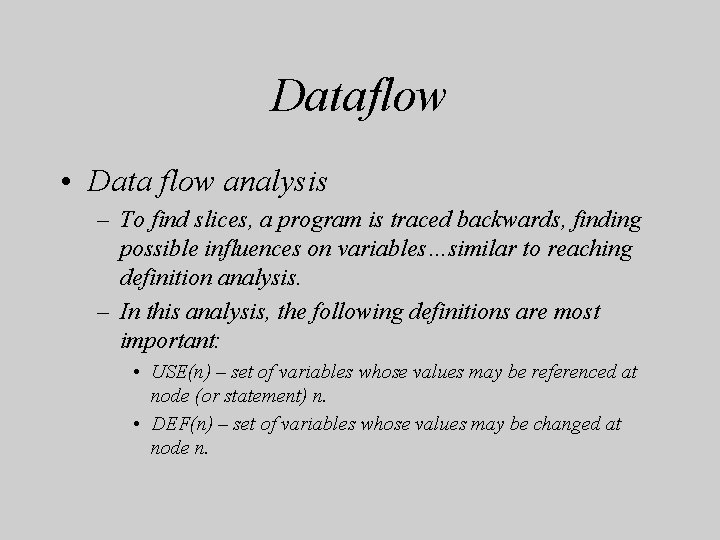 Dataflow

• Data flow analysis

– To find slices, a program is traced backwards, finding possible influences on variables…similar to reaching definition analysis.

– In this analysis, the following definitions are most important:

• USE(n) – set of variables whose values may be referenced at node (or statement) n.

• DEF(n) – set of variables whose values may be changed at node n.